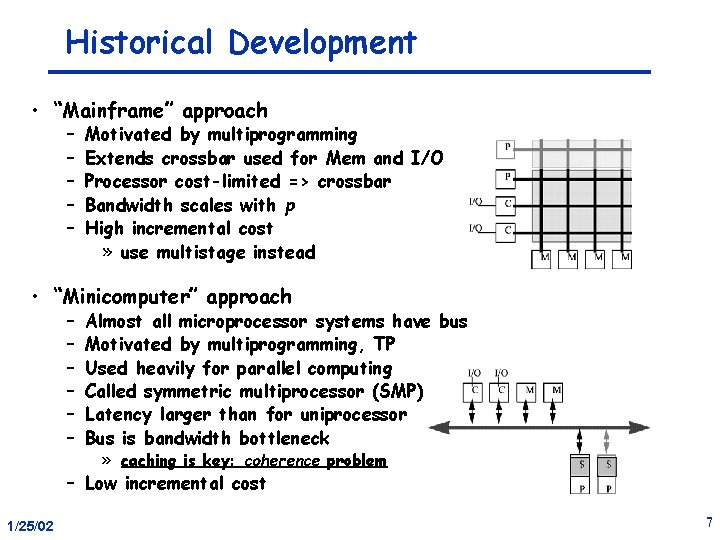 Historical Development

• "Mainframe" approach
  – Motivated by multiprogramming
  – Extends crossbar used for Mem and I/O
  – Processor cost-limited => crossbar
  – Bandwidth scales with $p$
  – High incremental cost
    » use multistage instead

P
P
I/O C
I/O C
M M M M

• "Minicomputer" approach
  – Almost all microprocessor systems have bus
  – Motivated by multiprogramming, TP
  – Used heavily for parallel computing
  – Called symmetric multiprocessor (SMP)
  – Latency larger than for uniprocessor
  – Bus is bandwidth bottleneck
    » caching is key: coherence problem
  – Low incremental cost

I/O I/O
C C M M
S S
P P

1/25/02

7